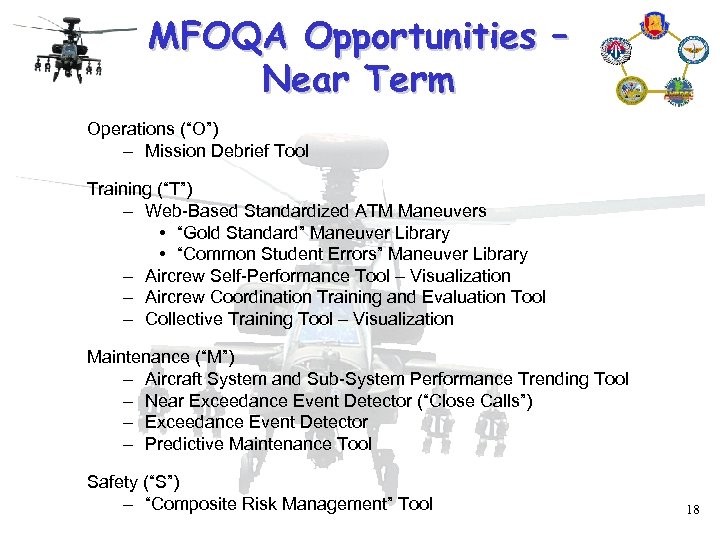 MFOQA Opportunities – Near Term

Operations (“O”)
– Mission Debrief Tool

Training (“T”)
– Web-Based Standardized ATM Maneuvers
• “Gold Standard” Maneuver Library
• “Common Student Errors” Maneuver Library
– Aircrew Self-Performance Tool – Visualization
– Aircrew Coordination Training and Evaluation Tool
– Collective Training Tool – Visualization

Maintenance (“M”)
– Aircraft System and Sub-System Performance Trending Tool
– Near Exceedance Event Detector (“Close Calls”)
– Exceedance Event Detector
– Predictive Maintenance Tool

Safety (“S”)
– “Composite Risk Management” Tool

18